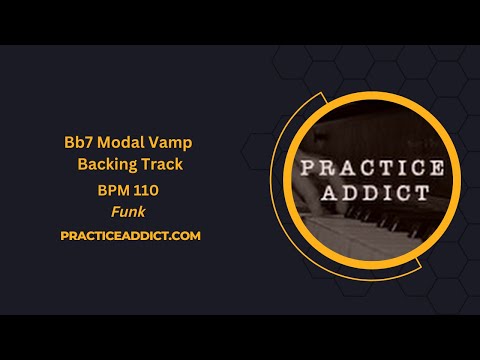 Bb7 Modal Vamp
Backing Track

BPM 110

Funk

PRACTICEADDICT.COM

PRACTICE
ADDICT